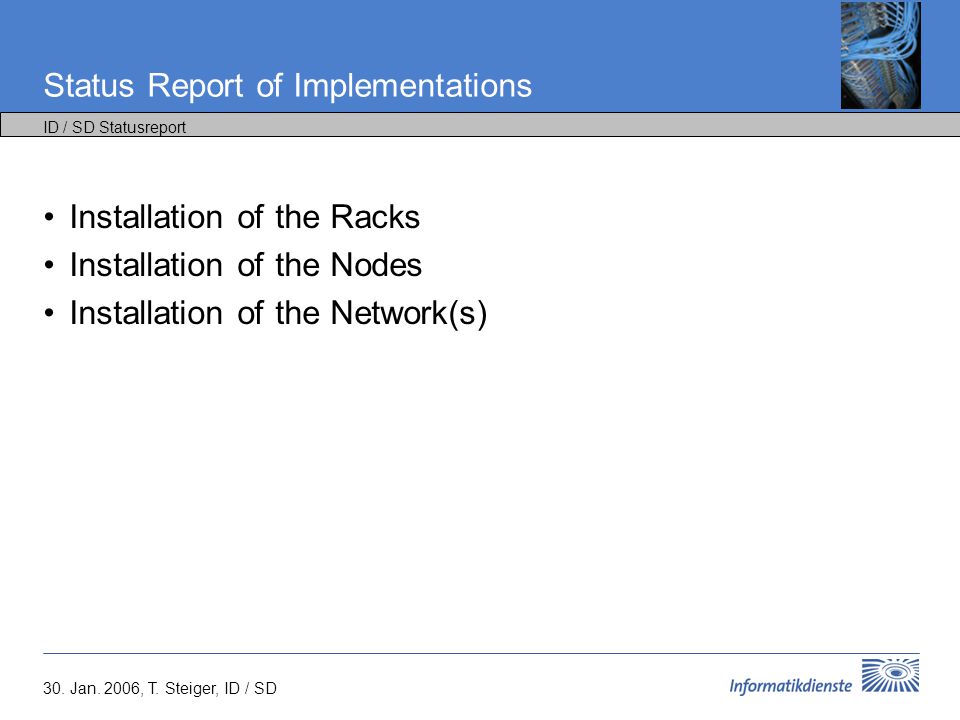 Status Report of Implementations

ID / SD Statusreport

• Installation of the Racks
• Installation of the Nodes
• Installation of the Network(s)

30. Jan. 2006, T. Steiger, ID / SD

Informatikdienste